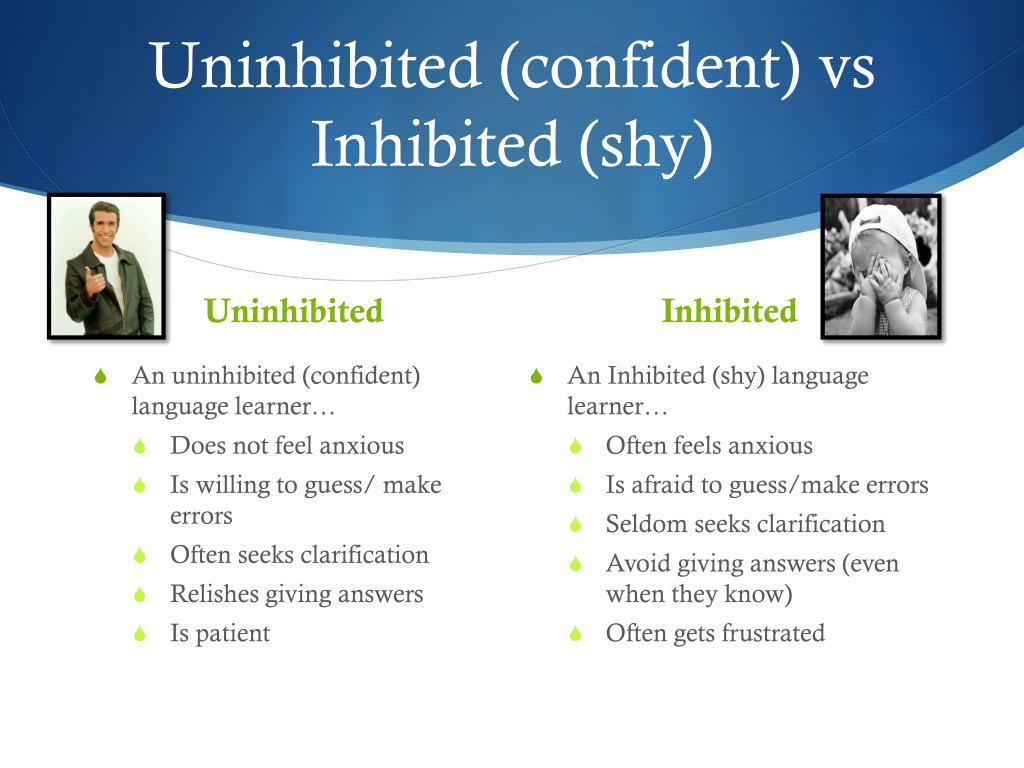 Uninhibited (confident) vs Inhibited (shy)

Uninhibited

- An uninhibited (confident) language learner…
  - Does not feel anxious
  - Is willing to guess/ make errors
  - Often seeks clarification
  - Relishes giving answers
  - Is patient

Inhibited

- An Inhibited (shy) language learner…
  - Often feels anxious
  - Is afraid to guess/make errors
  - Seldom seeks clarification
  - Avoid giving answers (even when they know)
  - Often gets frustrated